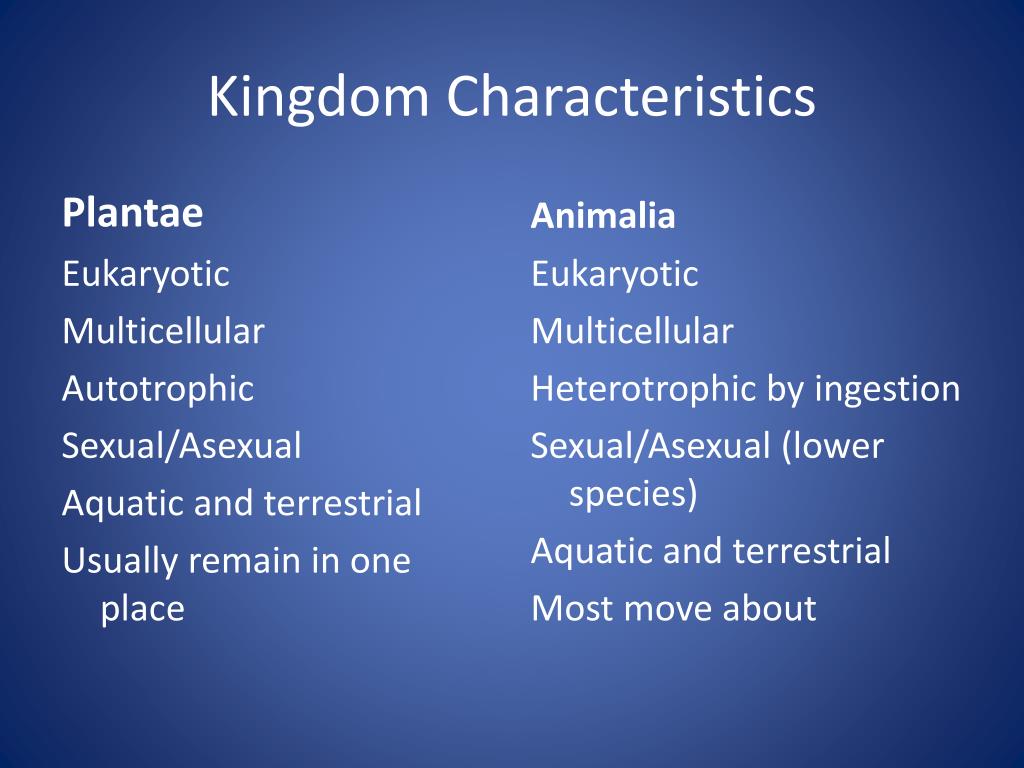 Kingdom Characteristics

Plantae

Eukaryotic

Multicellular

Autotrophic

Sexual/Asexual

Aquatic and terrestrial

Usually remain in one place

Animalia

Eukaryotic

Multicellular

Heterotrophic by ingestion

Sexual/Asexual (lower species)

Aquatic and terrestrial

Most move about